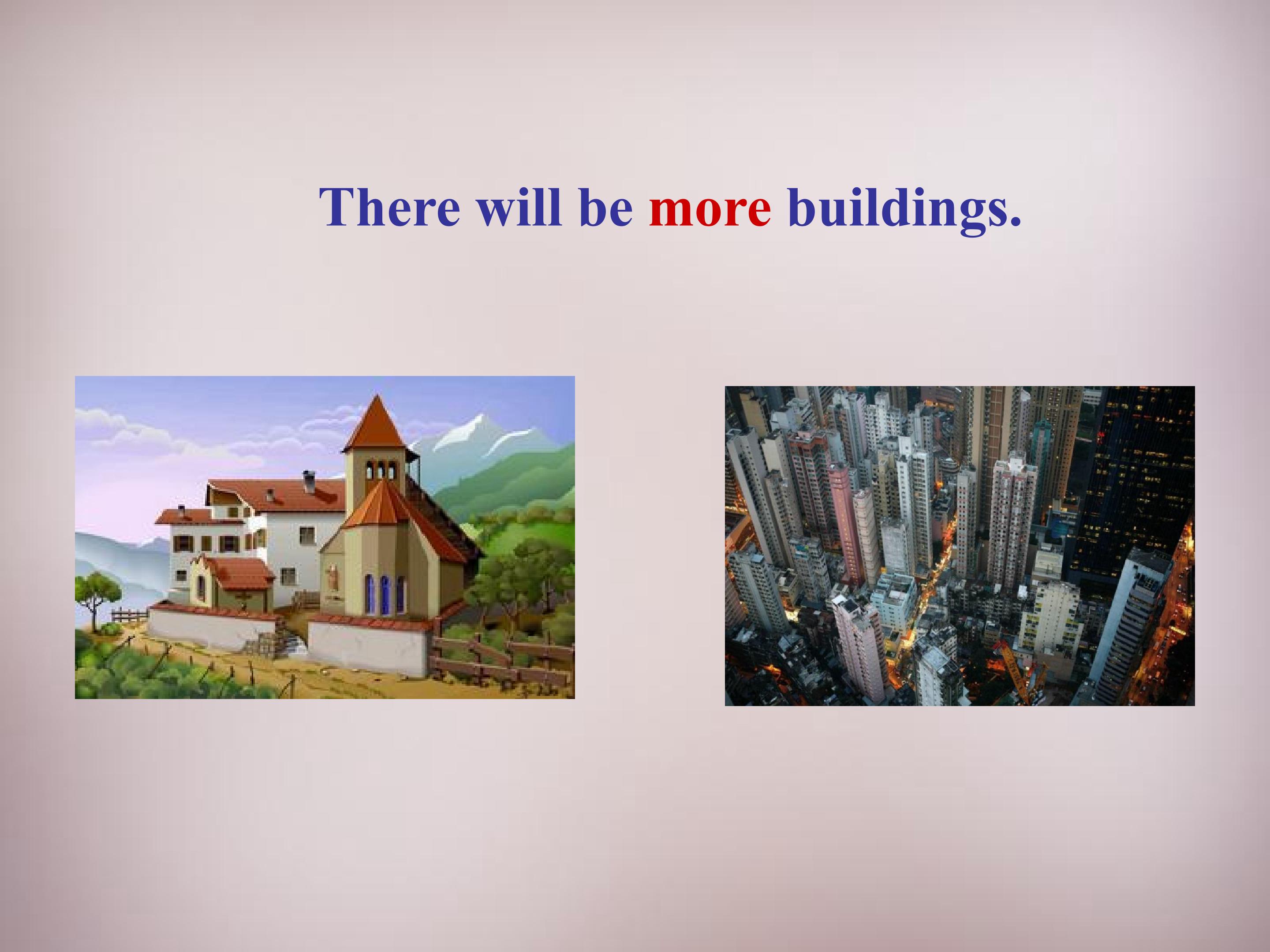 There will be more buildings.